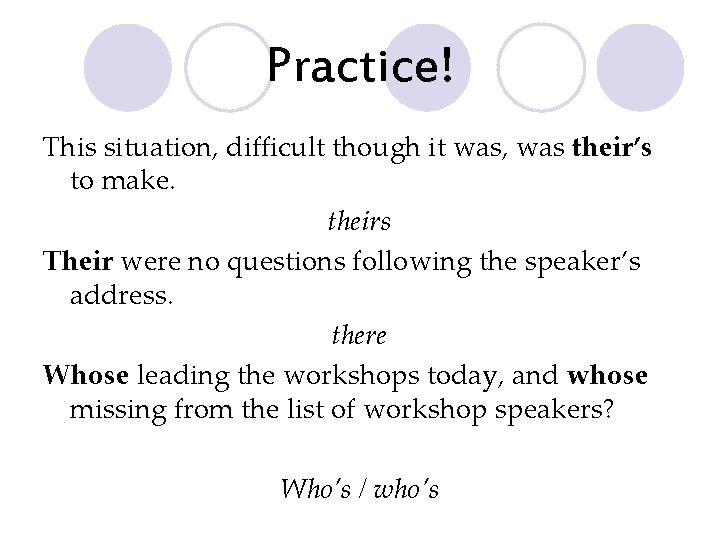 Practice!

This situation, difficult though it was, was their's to make.

theirs

Their were no questions following the speaker's address.

there

Whose leading the workshops today, and whose missing from the list of workshop speakers?

Who's / who's